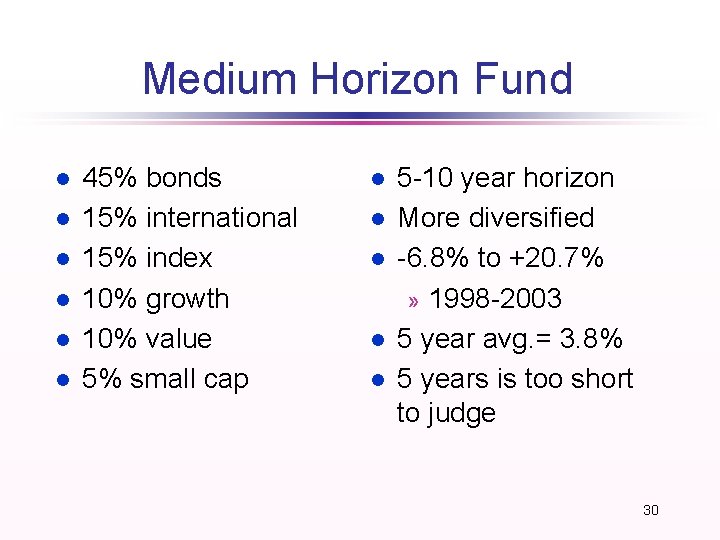 Medium Horizon Fund

- 45% bonds
- 15% international
- 15% index
- 10% growth
- 10% value
- 5% small cap

- 5-10 year horizon
- More diversified
- -6.8% to +20.7%
  » 1998-2003
- 5 year avg.= 3.8%
- 5 years is too short to judge

30